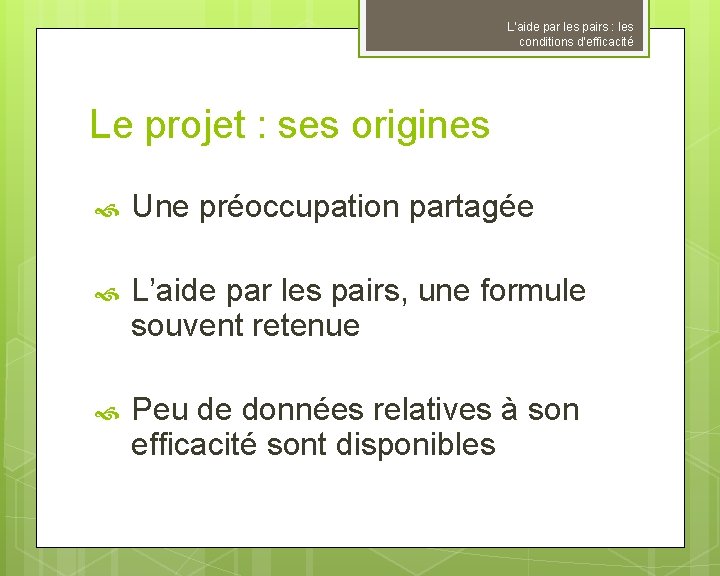 L'aide par les pairs : les conditions d'efficacité

Le projet : ses origines

Une préoccupation partagée

L’aide par les pairs, une formule souvent retenue

Peu de données relatives à son efficacité sont disponibles